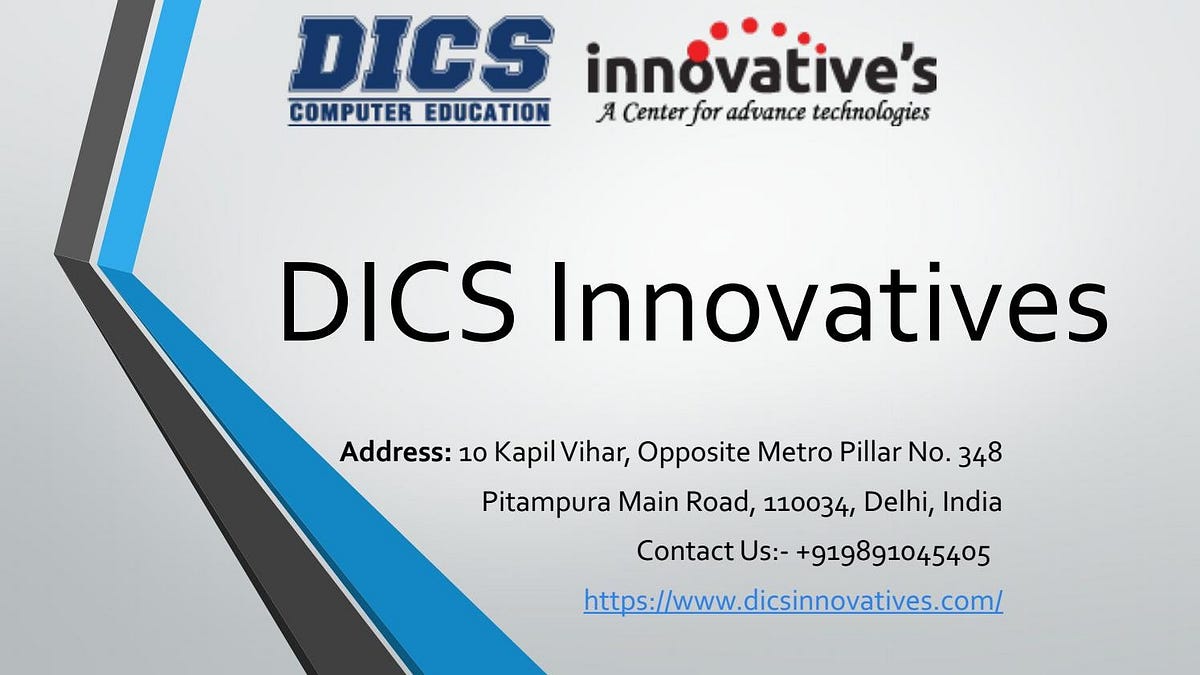 DICS
COMPUTER EDUCATION

innovative's
A Center for advance technologies

DICS Innovatives

Address: 10 Kapil Vihar, Opposite Metro Pillar No. 348
Pitampura Main Road, 110034, Delhi, India
Contact Us:- +919891045405
https://www.dicsinnovatives.com/